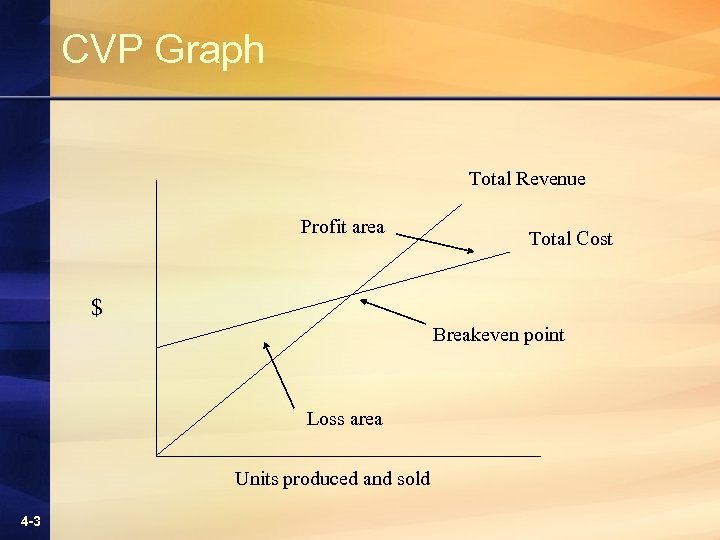 CVP Graph

Total Revenue

Profit area

Total Cost

$

Breakeven point

Loss area

Units produced and sold

4-3